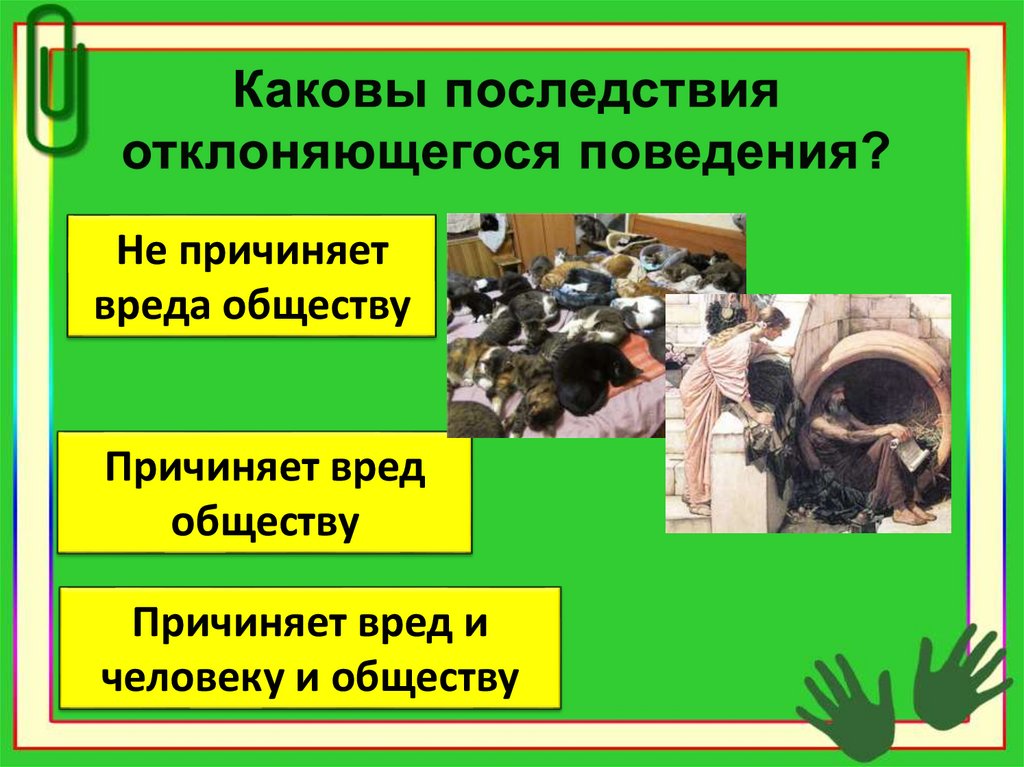 Каковы последствия отклоняющегося поведения?

Не причиняет вреда обществу

Причиняет вред обществу

Причиняет вред и человеку и обществу